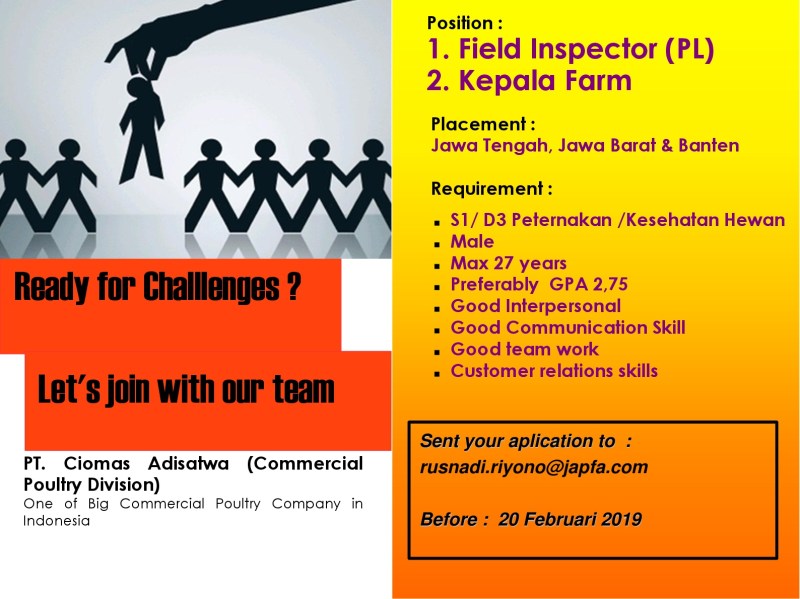 Ready for Challlenges ?

Let's join with our team

PT. Ciomas Adisatwa (Commercial Poultry Division)

One of Big Commercial Poultry Company in Indonesia

Position :

1. Field Inspector (PL)
2. Kepala Farm

Placement :
Jawa Tengah, Jawa Barat & Banten

Requirement :

• S1/ D3 Peternakan /Kesehatan Hewan
• Male
• Max 27 years
• Preferably GPA 2,75
• Good Interpersonal
• Good Communication Skill
• Good team work
• Customer relations skills

Sent your aplication to :
rusnadi.riyono@japfa.com

Before : 20 Februari 2019